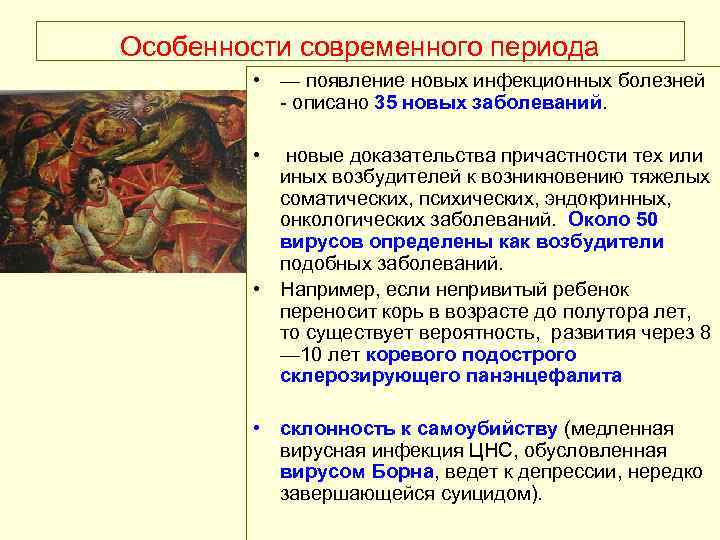 Особенности современного периода

• — появление новых инфекционных болезней - описано 35 новых заболеваний.

• новые доказательства причастности тех или иных возбудителей к возникновению тяжелых соматических, психических, эндокринных, онкологических заболеваний. Около 50 вирусов определены как возбудители подобных заболеваний.

• Например, если непривитый ребенок переносит корь в возрасте до полутора лет, то существует вероятность, развития через 8—10 лет коревого подострого склерозирующего панэнцефалита

• склонность к самоубийству (медленная вирусная инфекция ЦНС, обусловленная вирусом Борна, ведет к депрессии, нередко завершающейся суицидом).